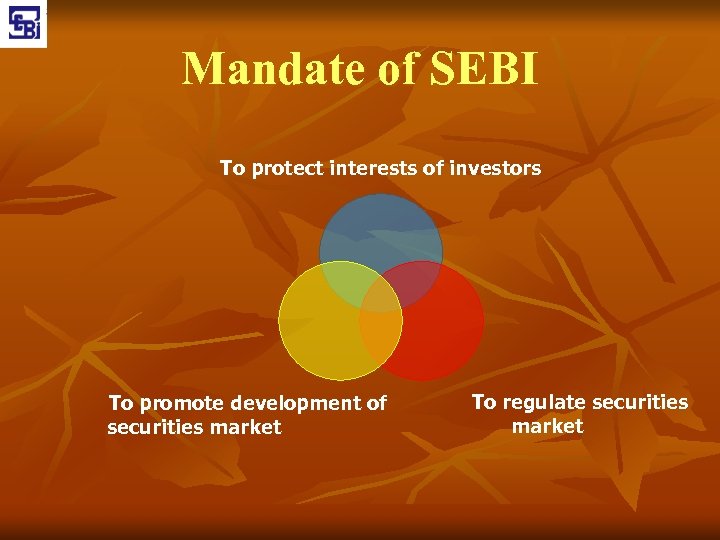 SEBI

Mandate of SEBI

To protect interests of investors

To promote development of securities market

To regulate securities market